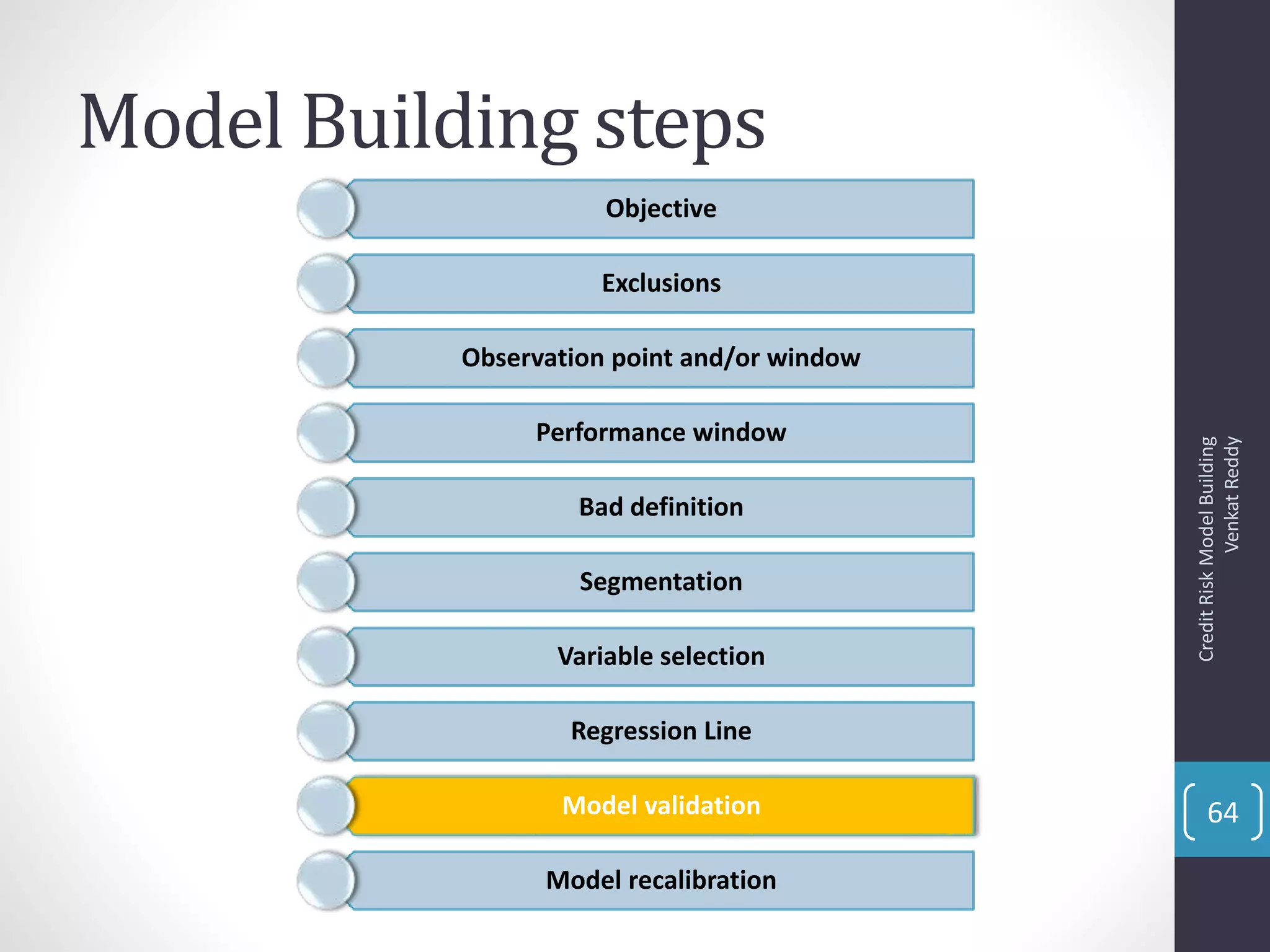 Model Building steps

Objective

Exclusions

Observation point and/or window

Performance window

Bad definition

Segmentation

Variable selection

Regression Line

Model validation

Model recalibration

Credit Risk Model Building
Venkat Reddy

64